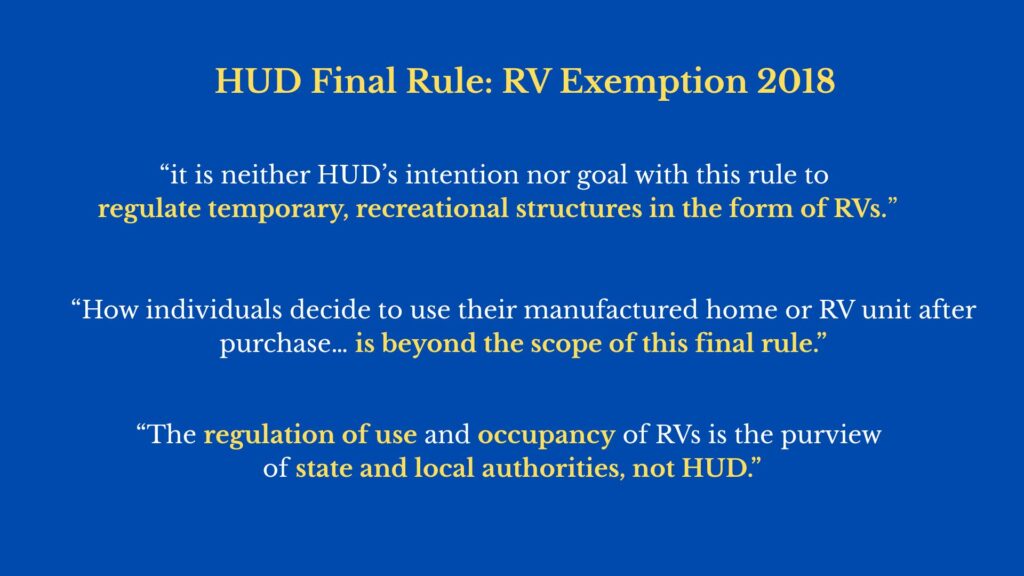 HUD Final Rule: RV Exemption 2018

“it is neither HUD’s intention nor goal with this rule to regulate temporary, recreational structures in the form of RVs.”

“How individuals decide to use their manufactured home or RV unit after purchase… is beyond the scope of this final rule.”

“The regulation of use and occupancy of RVs is the purview of state and local authorities, not HUD.”